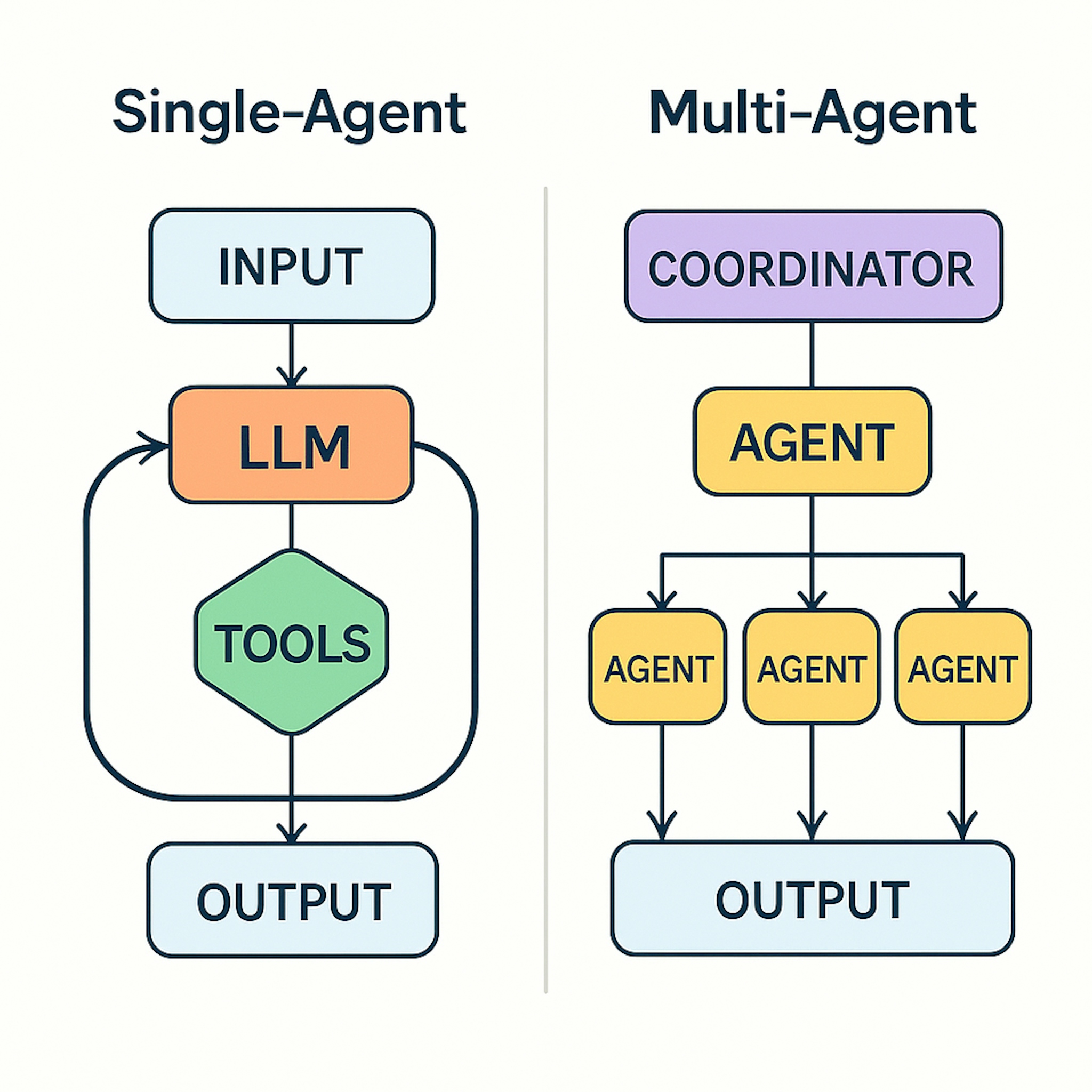 Single-Agent

INPUT

LLM

TOOLS

OUTPUT

Multi-Agent

COORDINATOR

AGENT

AGENT

AGENT

AGENT

OUTPUT